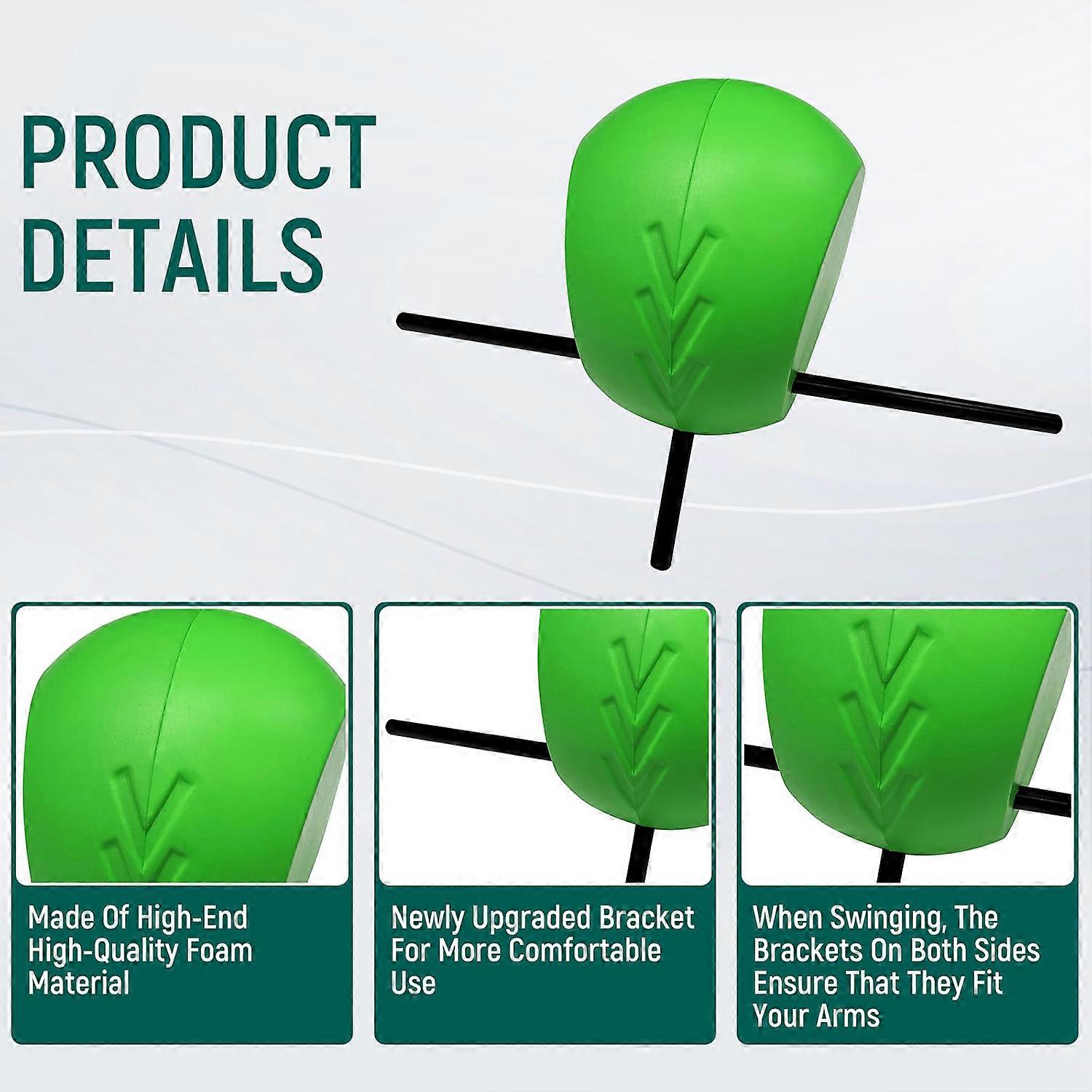 PRODUCT DETAILS

Made Of High-End High-Quality Foam Material

Newly Upgraded Bracket For More Comfortable Use

When Swinging, The Brackets On Both Sides Ensure That They Fit Your Arms